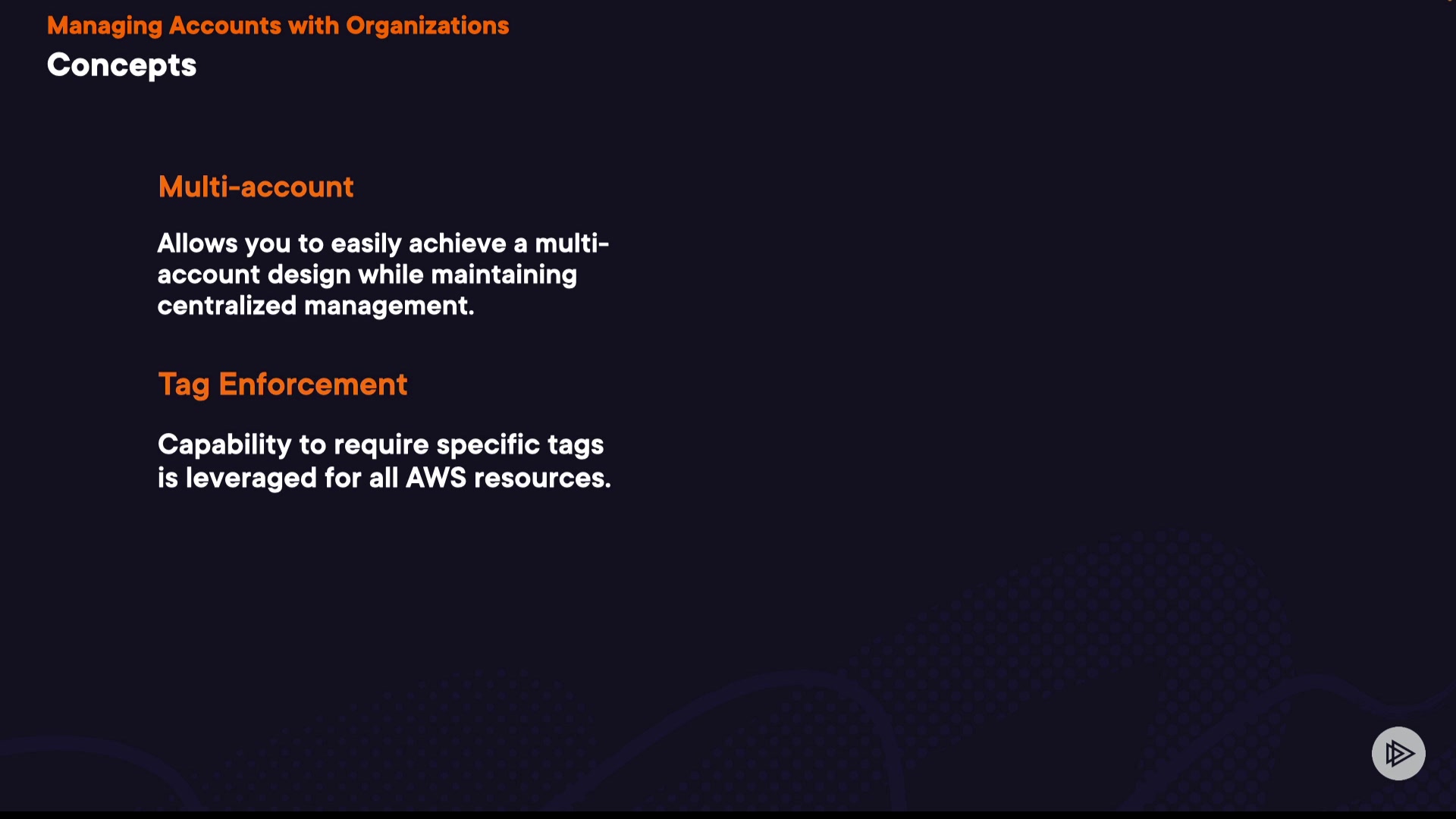 Managing Accounts with Organizations
Concepts

Multi-account

Allows you to easily achieve a multi-account design while maintaining centralized management.

Tag Enforcement

Capability to require specific tags is leveraged for all AWS resources.